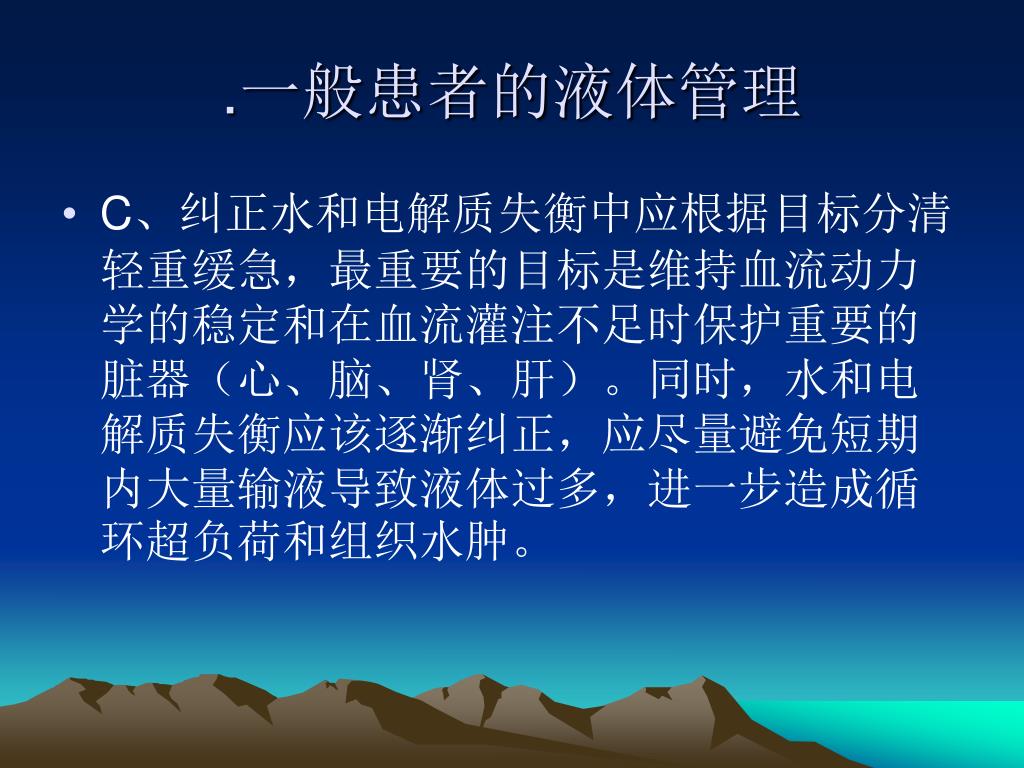 .一般患者的液体管理

• C、纠正水和电解质失衡中应根据目标分清轻重缓急，最重要的目标是维持血流动力学的稳定和在血流灌注不足时保护重要的脏器（心、脑、肾、肝）。同时，水和电解质失衡应该逐渐纠正，应尽量避免短期内大量输液导致液体过多，进一步造成循环超负荷和组织水肿。